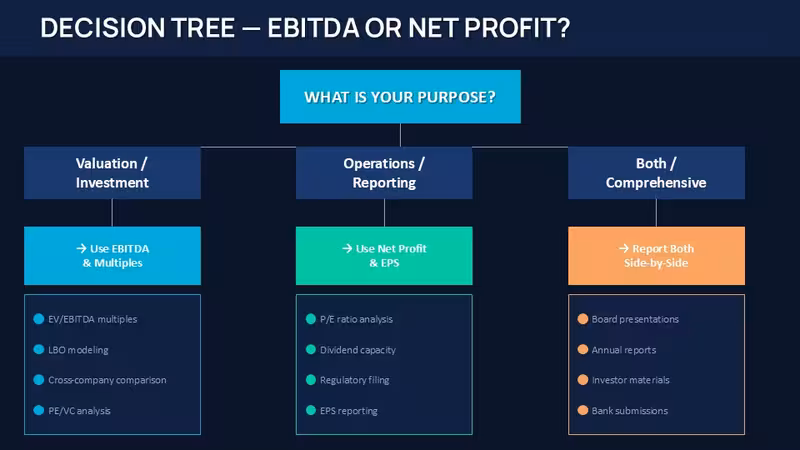 DECISION TREE — EBITDA OR NET PROFIT?

WHAT IS YOUR PURPOSE?

Valuation / Investment

→ Use EBITDA & Multiples

EV/EBITDA multiples

LBO modeling

Cross-company comparison

PE/VC analysis

Operations / Reporting

→ Use Net Profit & EPS

P/E ratio analysis

Dividend capacity

Regulatory filing

EPS reporting

Both / Comprehensive

→ Report Both Side-by-Side

Board presentations

Annual reports

Investor materials

Bank submissions